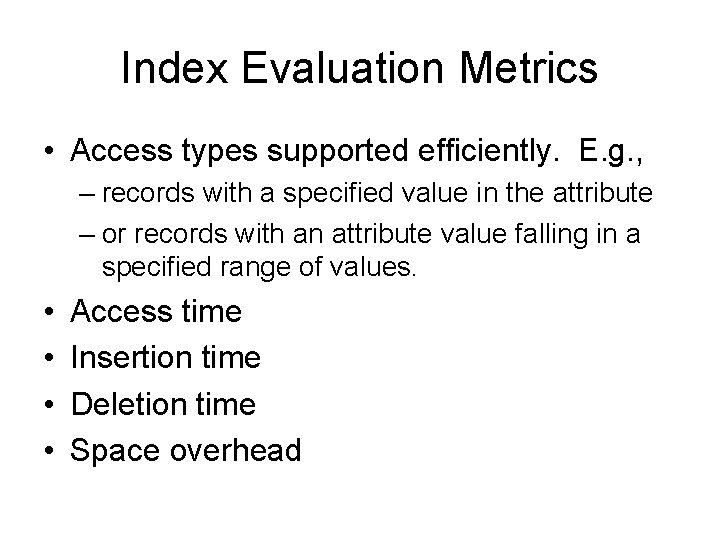 Index Evaluation Metrics

• Access types supported efficiently. E.g.,
– records with a specified value in the attribute
– or records with an attribute value falling in a specified range of values.
• Access time
• Insertion time
• Deletion time
• Space overhead